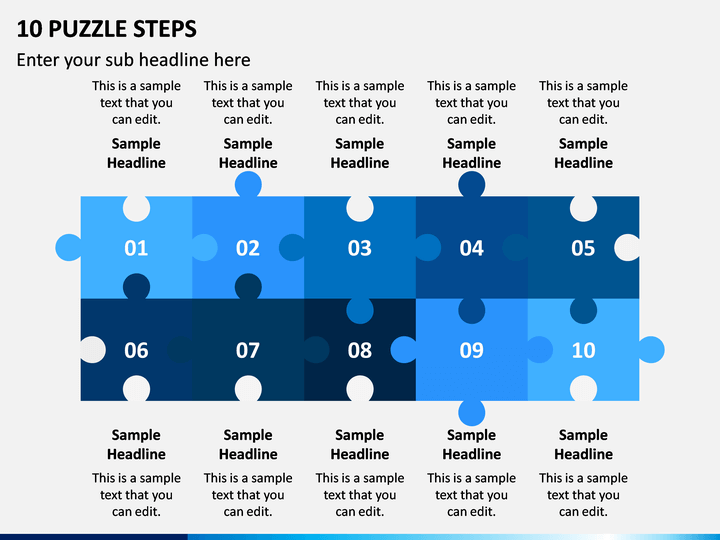 10 PUZZLE STEPS

Enter your sub headline here

This is a sample text that you can edit.

Sample Headline

This is a sample text that you can edit.

Sample Headline

This is a sample text that you can edit.

Sample Headline

This is a sample text that you can edit.

Sample Headline

This is a sample text that you can edit.

Sample Headline

01

02

03

04

05

06

07

08

09

10

Sample Headline

This is a sample text that you can edit.

Sample Headline

This is a sample text that you can edit.

Sample Headline

This is a sample text that you can edit.

Sample Headline

This is a sample text that you can edit.

Sample Headline

This is a sample text that you can edit.